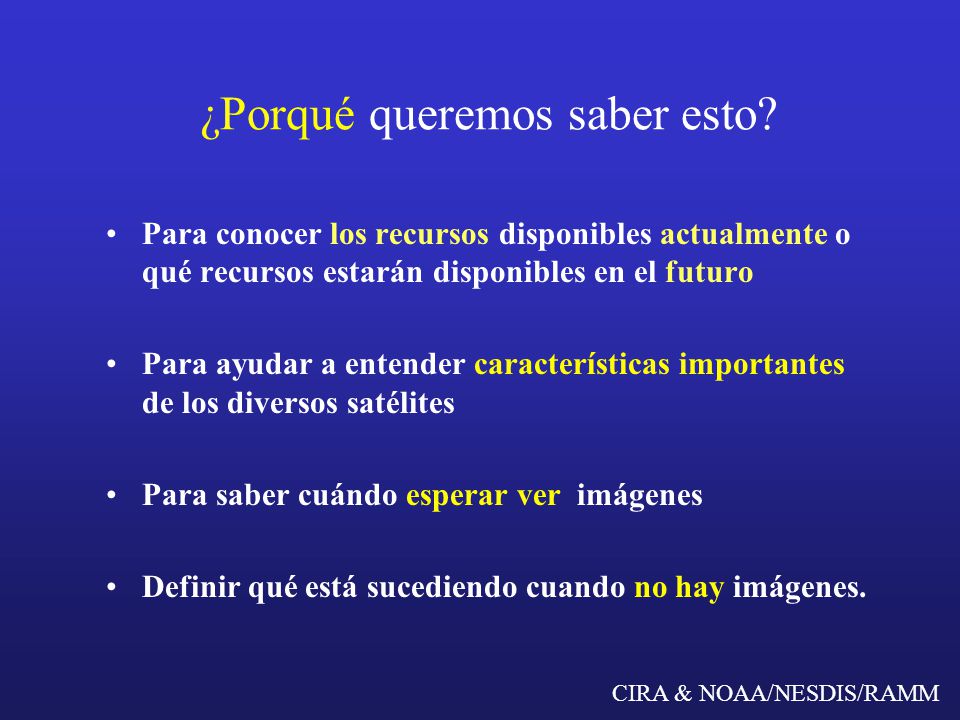 ¿Porqué queremos saber esto?

• Para conocer los recursos disponibles actualmente o qué recursos estarán disponibles en el futuro

• Para ayudar a entender características importantes de los diversos satélites

• Para saber cuándo esperar ver imágenes

• Definir qué está sucediendo cuando no hay imágenes.

CIRA & NOAA/NESDIS/RAMM